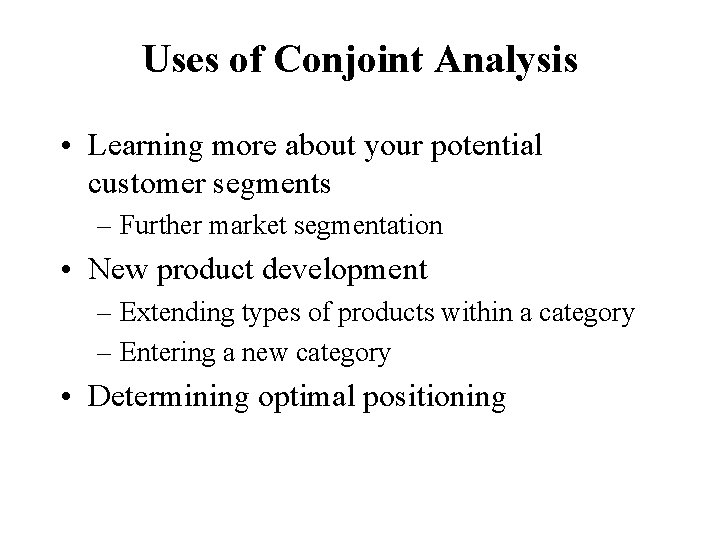 Uses of Conjoint Analysis

• Learning more about your potential customer segments
– Further market segmentation

• New product development
– Extending types of products within a category
– Entering a new category

• Determining optimal positioning